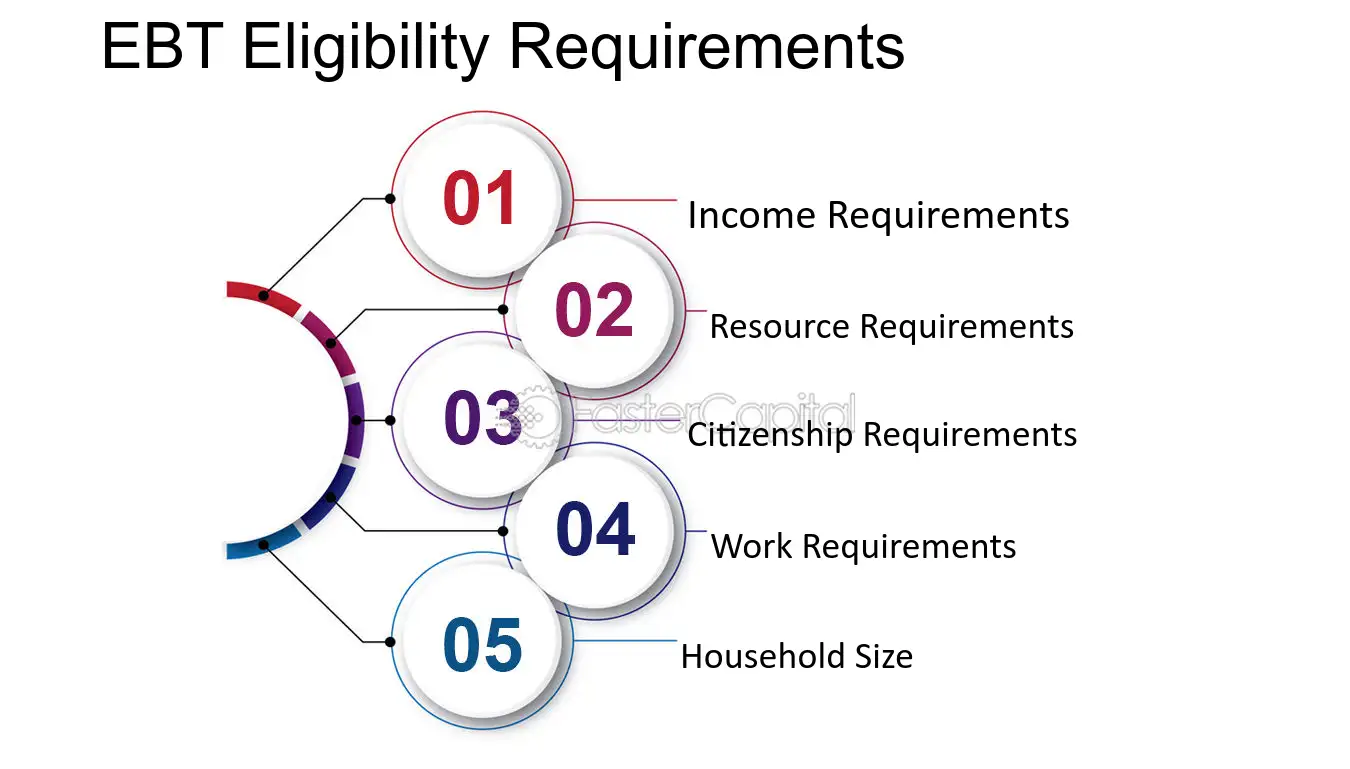 EBT Eligibility Requirements

01
Income Requirements

02
Resource Requirements

03
Citizenship Requirements

04
Work Requirements

05
Household Size

FasterCapital